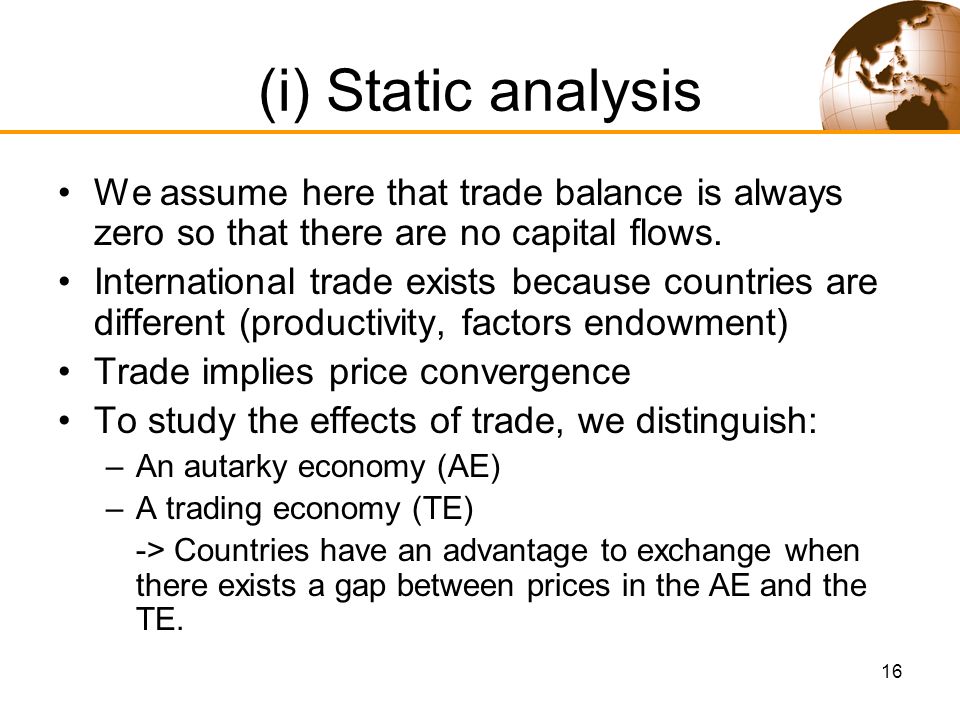 (i) Static analysis

• We assume here that trade balance is always zero so that there are no capital flows.
• International trade exists because countries are different (productivity, factors endowment)
• Trade implies price convergence
• To study the effects of trade, we distinguish:
– An autarky economy (AE)
– A trading economy (TE)
-> Countries have an advantage to exchange when there exists a gap between prices in the AE and the TE.

16